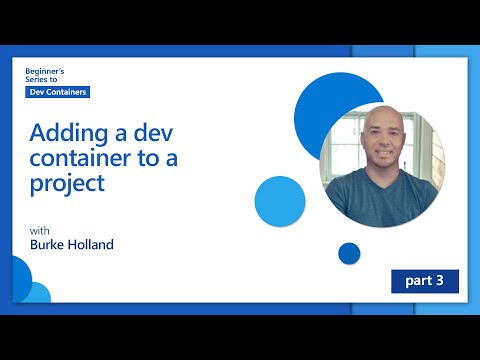 Beginner's Series to
Dev Containers

Adding a dev container to a project

with
Burke Holland

part 3